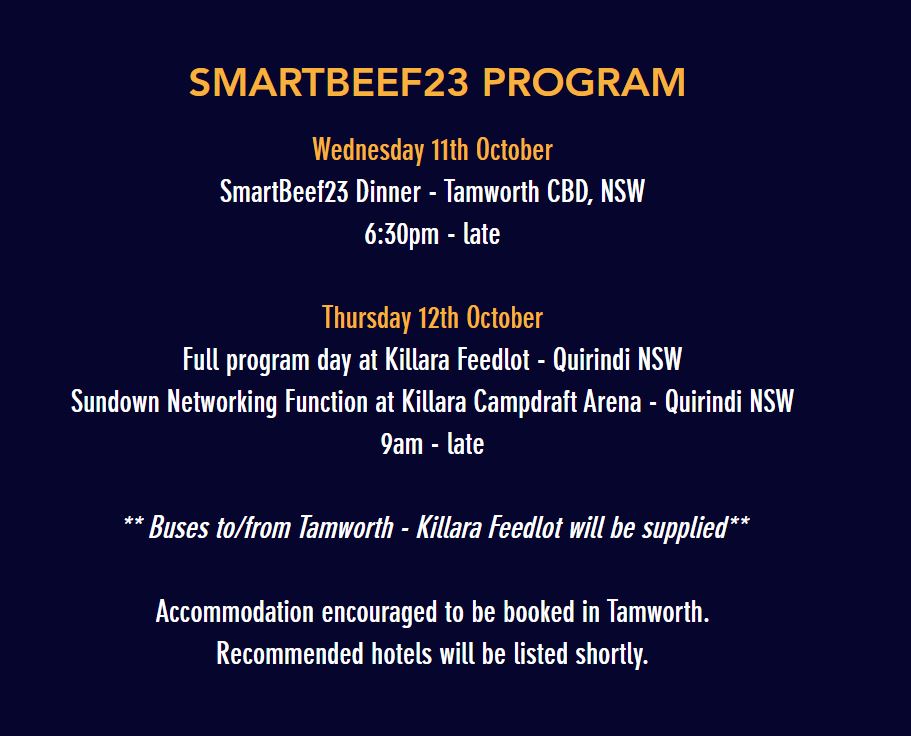 SMARTBEEF23 PROGRAM

Wednesday 11th October
SmartBeef23 Dinner - Tamworth CBD, NSW
6:30pm - late

Thursday 12th October
Full program day at Killara Feedlot - Quirindi NSW
Sundown Networking Function at Killara Campdraft Arena - Quirindi NSW
9am - late

** Buses to/from Tamworth - Killara Feedlot will be supplied**

Accommodation encouraged to be booked in Tamworth.
Recommended hotels will be listed shortly.